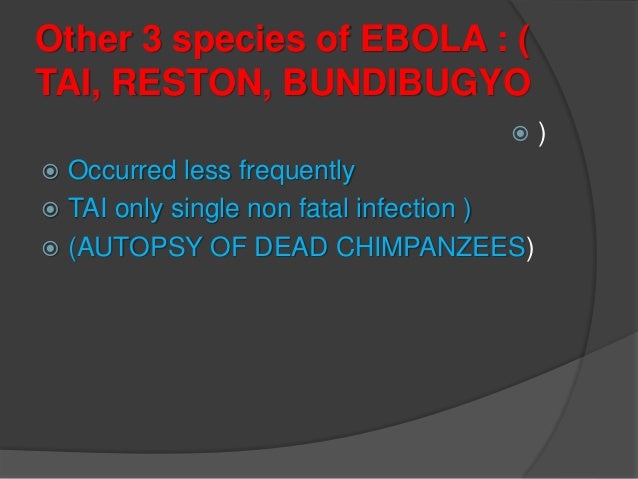 Other 3 species of EBOLA : ( TAI, RESTON, BUNDIBUGYO

)

Occurred less frequently

TAI only single non fatal infection )

(AUTOPSY OF DEAD CHIMPANZEES)